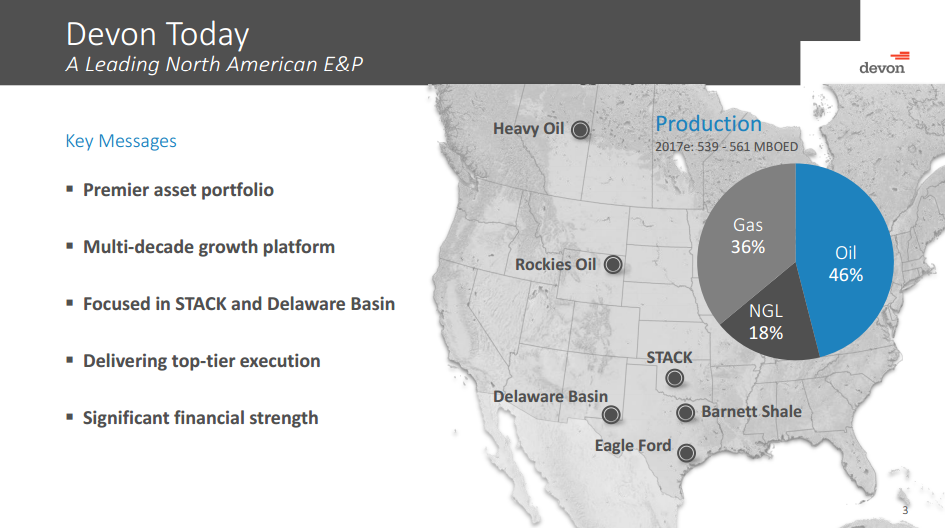 Devon Today
A Leading North American E&P

devon

Key Messages

▪ Premier asset portfolio

▪ Multi-decade growth platform

▪ Focused in STACK and Delaware Basin

▪ Delivering top-tier execution

▪ Significant financial strength

Heavy Oil

Rockies Oil

STACK

Delaware Basin

Barnett Shale

Eagle Ford

Production
2017e: 539 - 561 MBOED

Gas 36%

Oil 46%

NGL 18%

3